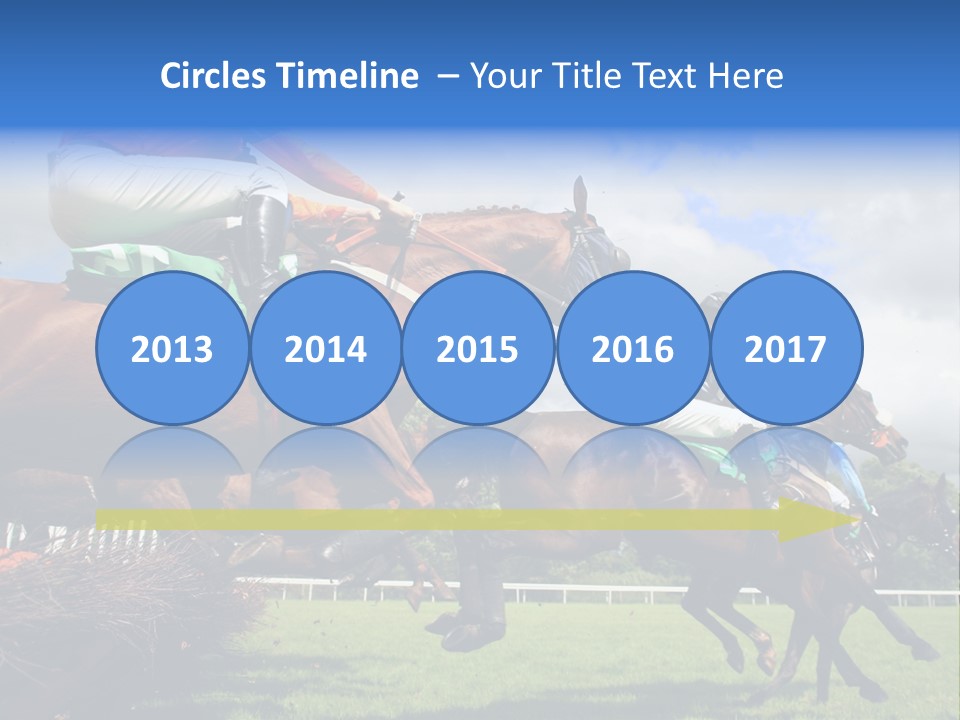 Circles Timeline – Your Title Text Here

2013

2014

2015

2016

2017